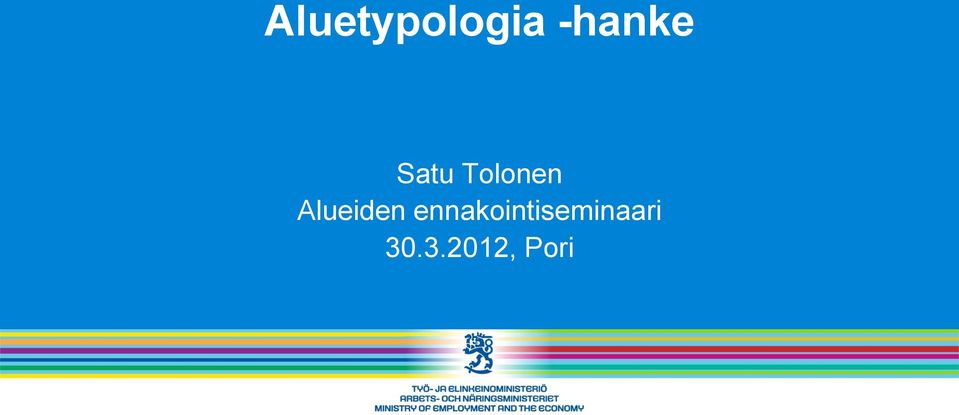 Aluetypologia -hanke

Satu Tolonen
Alueiden ennakointiseminaari
30.3.2012, Pori

TYÖ- JA ELINKEINOMINISTERIÖ
ARBETS- OCH NÄRINGSMINISTERIET
MINISTRY OF EMPLOYMENT AND THE ECONOMY